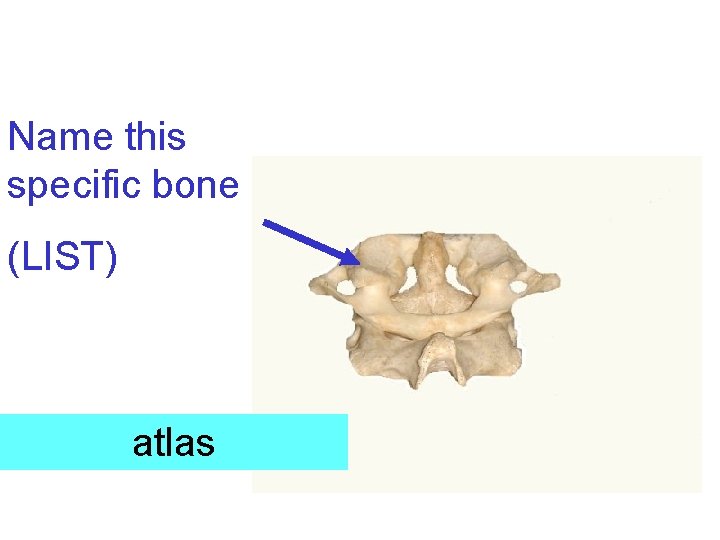 Name this specific bone

(LIST)

atlas